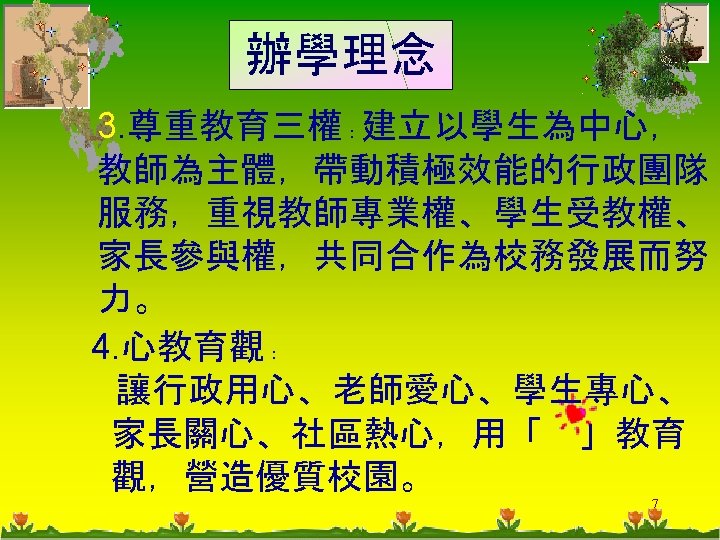 辦學理念

3.尊重教育三權：建立以學生為中心，教師為主體，帶動積極效能的行政團隊服務，重視教師專業權、學生受教權、家長參與權，共同合作為校務發展而努力。

4.心教育觀：
讓行政用心、老師愛心、學生專心、家長關心、社區熱心，用「 」教育觀，營造優質校園。

7